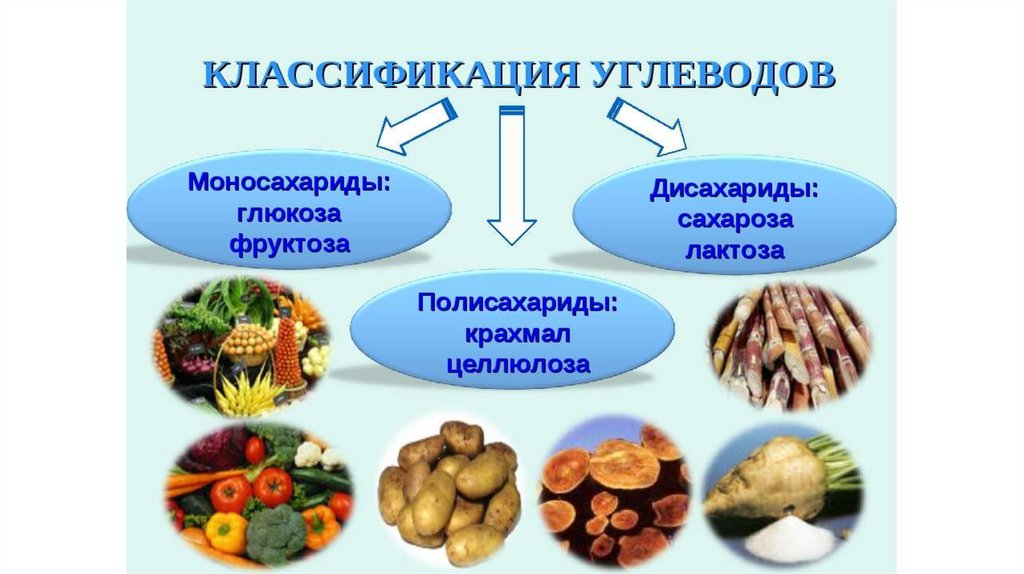 КЛАССИФИКАЦИЯ УГЛЕВОДОВ

Моносахариды:
глюкоза
фруктоза

Дисахариды:
сахароза
лактоза

Полисахариды:
крахмал
целлюлоза